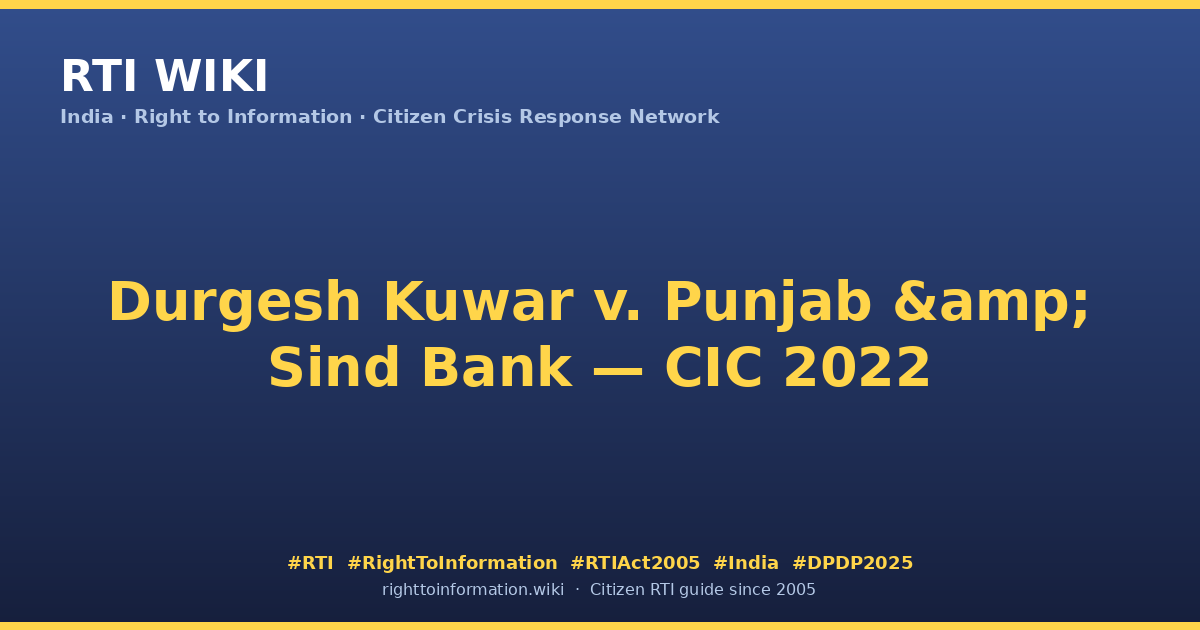 RTI WIKI
India · Right to Information · Citizen Crisis Response Network

Durgesh Kuwar v. Punjab &amp; Sind Bank — CIC 2022

#RTI #RightToInformation #RTIAct2005 #India #DPDP2025
righttoinformation.wiki · Citizen RTI guide since 2005